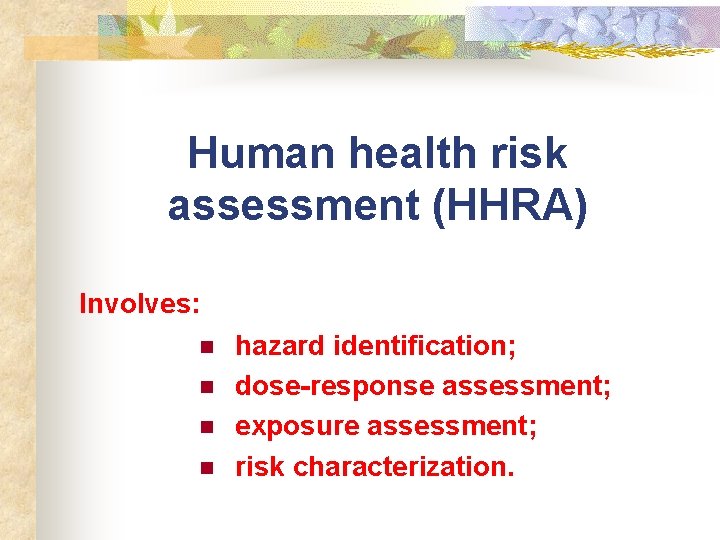 Human health risk assessment (HHRA)

Involves:

- hazard identification;
- dose-response assessment;
- exposure assessment;
- risk characterization.